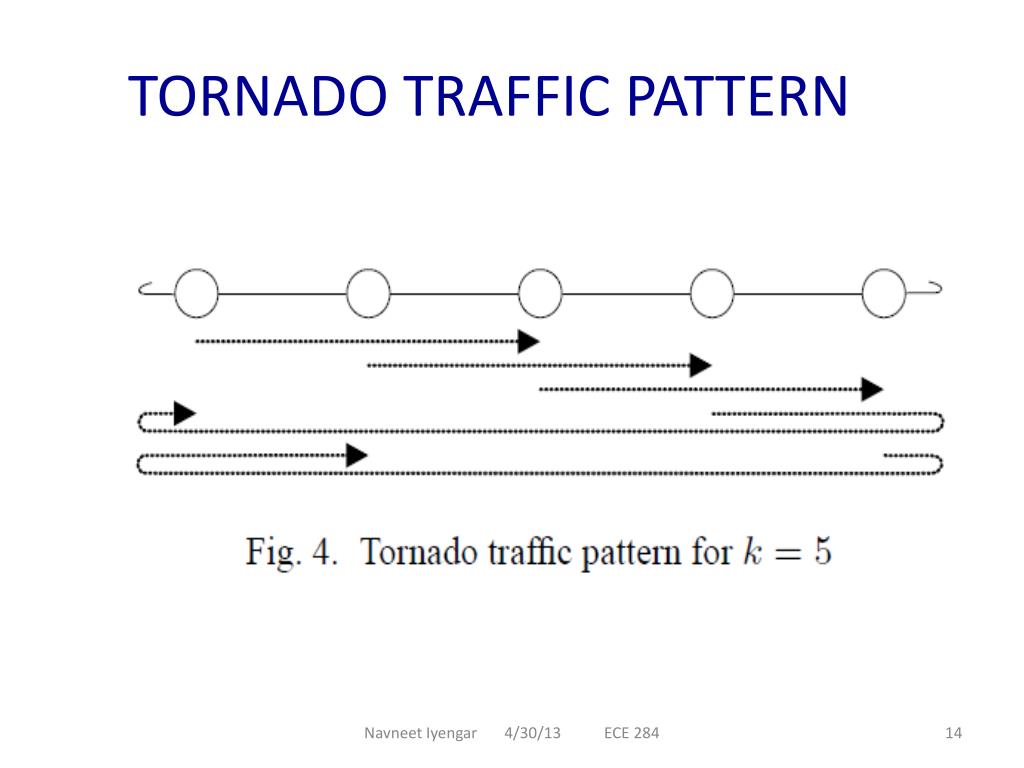 TORNADO TRAFFIC PATTERN

Fig. 4. Tornado traffic pattern for $k = 5$

Navneet Iyengar 4/30/13 ECE 284 14